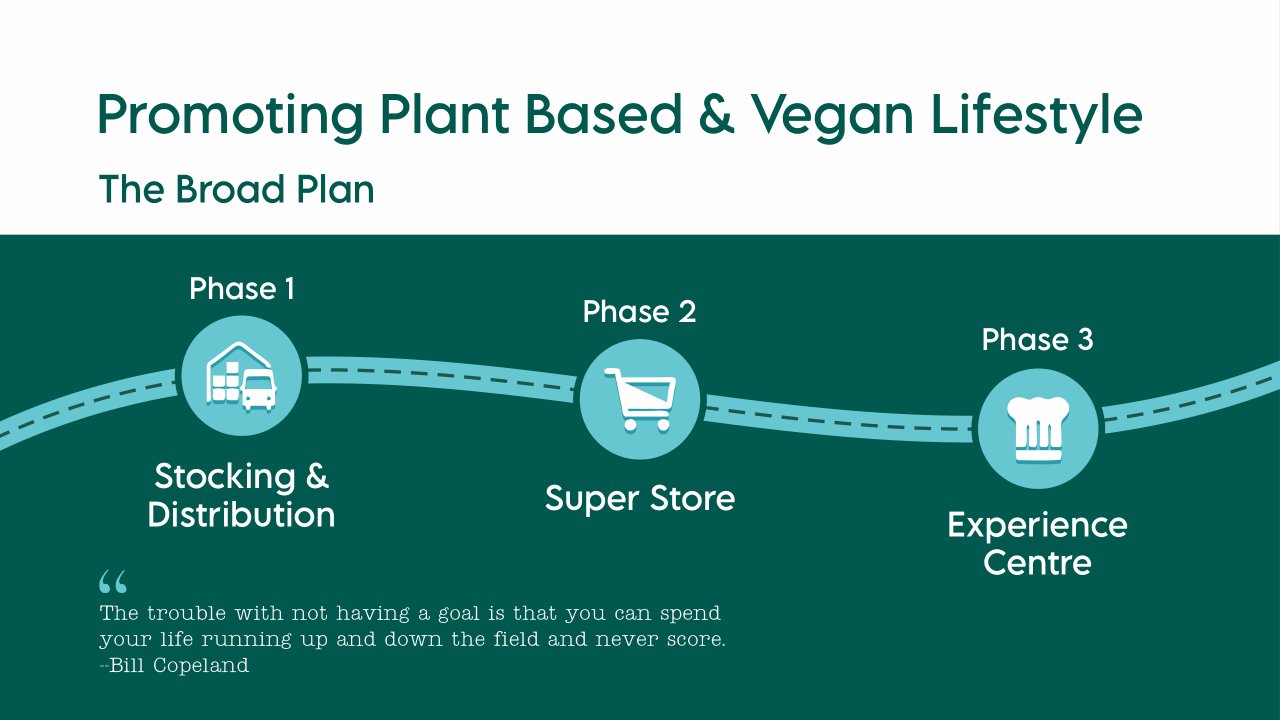 Promoting Plant Based & Vegan Lifestyle

The Broad Plan

Phase 1

Stocking & Distribution

Phase 2

Super Store

Phase 3

Experience Centre

“

The trouble with not having a goal is that you can spend your life running up and down the field and never score.
--Bill Copeland